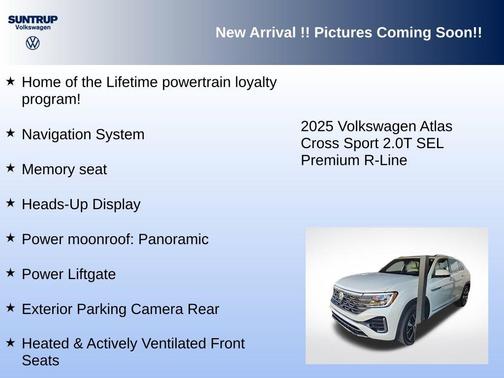 SUNTRUP
Volkswagen

New Arrival !! Pictures Coming Soon!!

★ Home of the Lifetime powertrain loyalty program!

★ Navigation System

★ Memory seat

★ Heads-Up Display

★ Power moonroof: Panoramic

★ Power Liftgate

★ Exterior Parking Camera Rear

★ Heated & Actively Ventilated Front Seats

2025 Volkswagen Atlas Cross Sport 2.0T SEL Premium R-Line